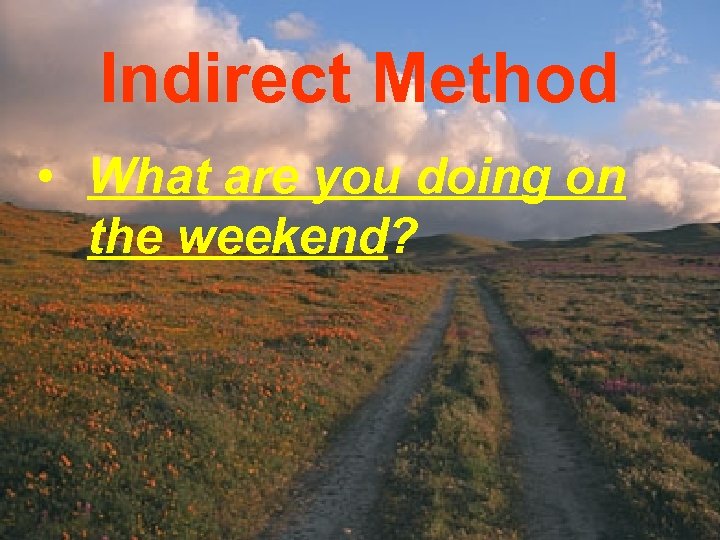 Indirect Method

• What are you doing on the weekend?